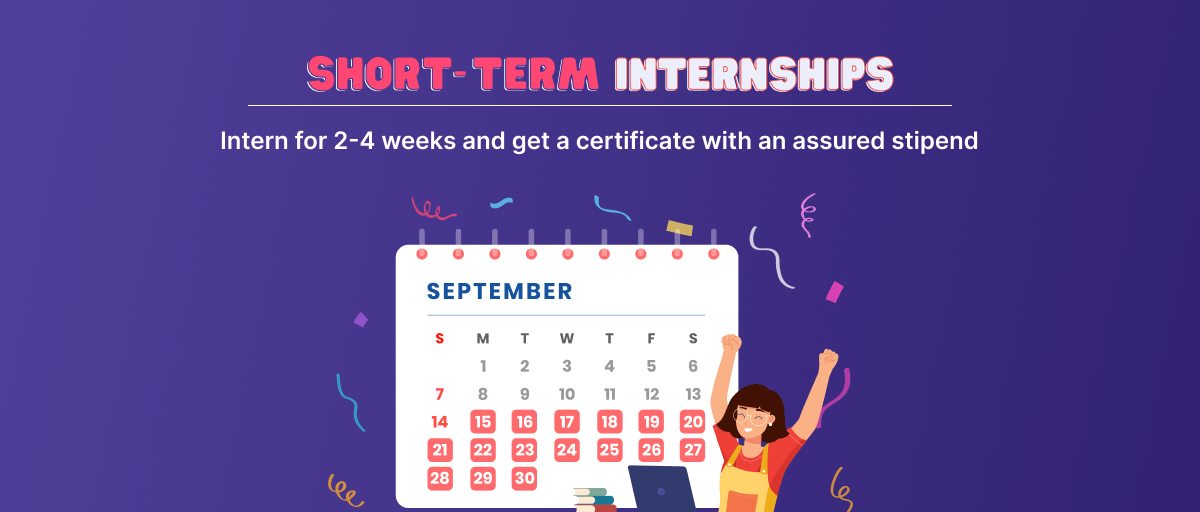 SHORT-TERM INTERNSHIPS

Intern for 2-4 weeks and get a certificate with an assured stipend

SEPTEMBER

| S | M | T | W | T | F | S |
|---|---|---|---|---|---|---|
|  | 1 | 2 | 3 | 4 | 5 | 6 |
| 7 | 8 | 9 | 10 | 11 | 12 | 13 |
| 14 | 15 | 16 | 17 | 18 | 19 | 20 |
| 21 | 22 | 23 | 24 | 25 | 26 | 27 |
| 28 | 29 | 30 |  |  |  |  |